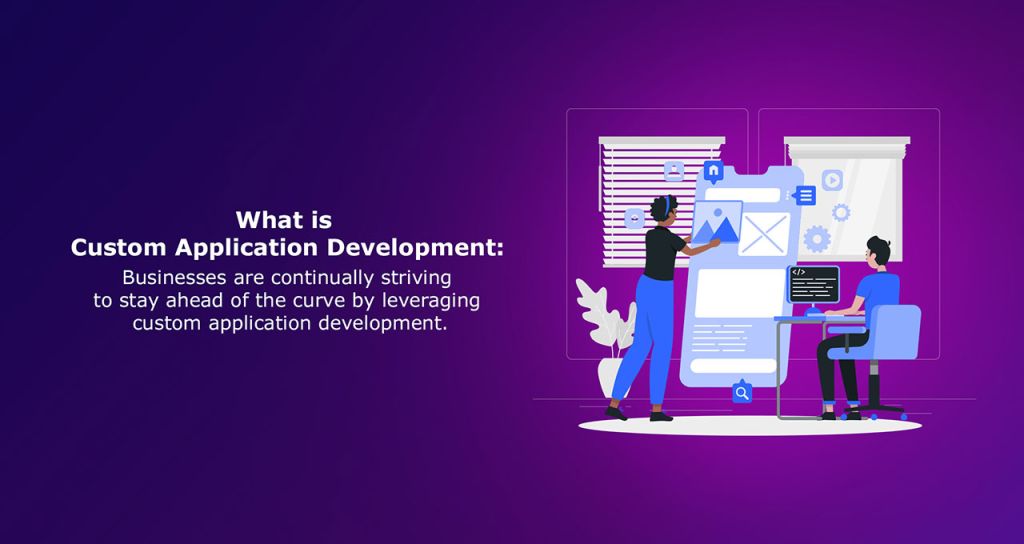 What is
Custom Application Development:

Businesses are continually striving to stay ahead of the curve by leveraging custom application development.

</>